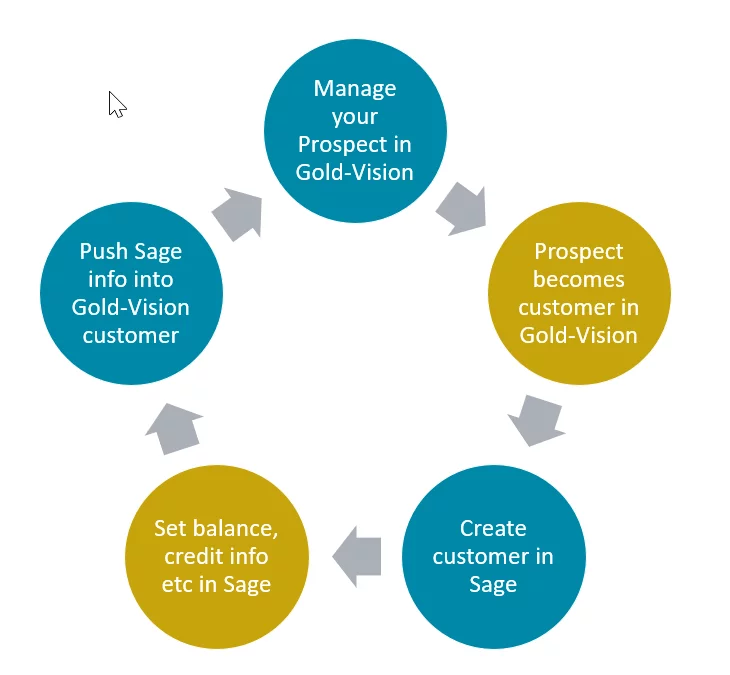 Manage your Prospect in Gold-Vision

Prospect becomes customer in Gold-Vision

Create customer in Sage

Set balance, credit info etc in Sage

Push Sage info into Gold-Vision customer